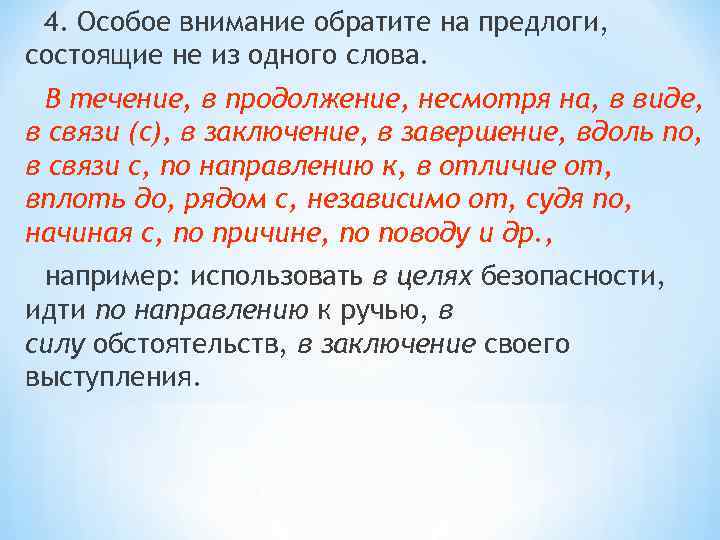 4. Особое внимание обратите на предлоги, состоящие не из одного слова.

В течение, в продолжение, несмотря на, в виде, в связи (с), в заключение, в завершение, вдоль по, в связи с, по направлению к, в отличие от, вплоть до, рядом с, независимо от, судя по, начиная с, по причине, по поводу и др.,

например: использовать в целях безопасности, идти по направлению к ручью, в силу обстоятельств, в заключение своего выступления.